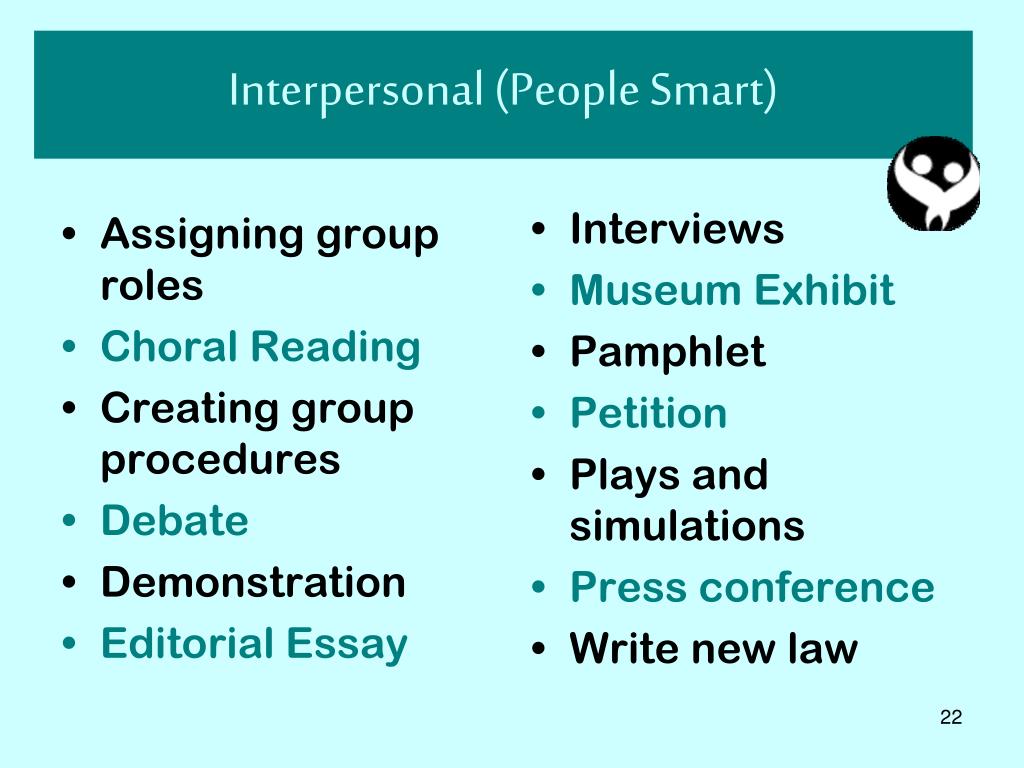 Interpersonal (People Smart)

• Assigning group roles
• Choral Reading
• Creating group procedures
• Debate
• Demonstration
• Editorial Essay

• Interviews
• Museum Exhibit
• Pamphlet
• Petition
• Plays and simulations
• Press conference
• Write new law

22